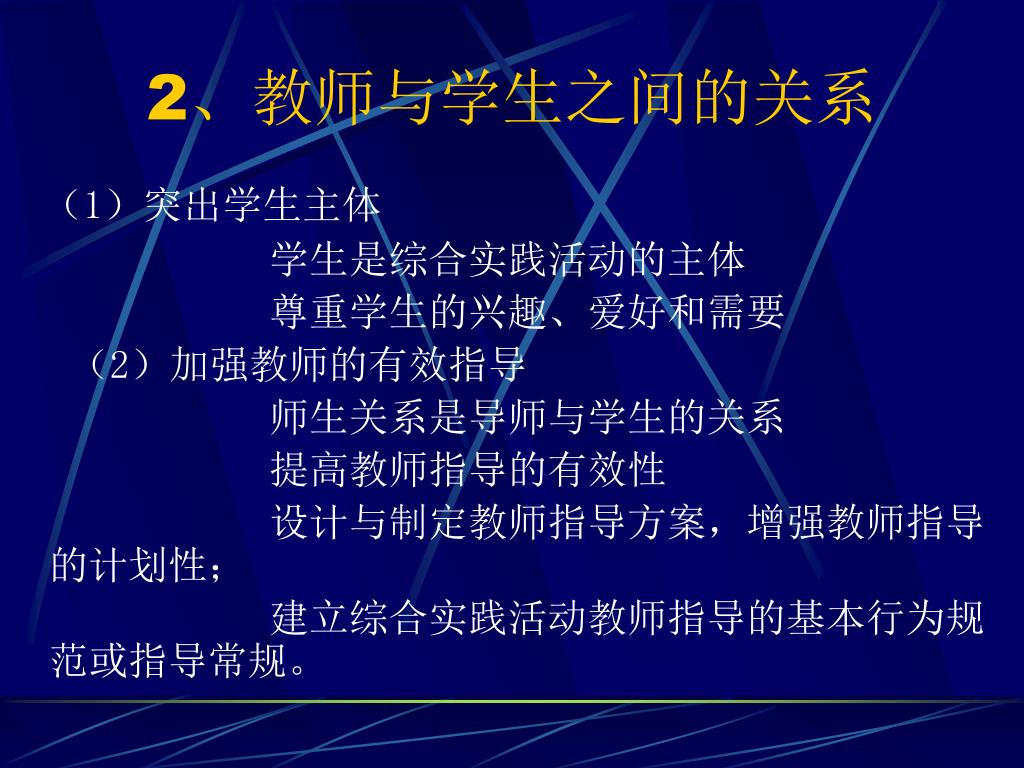 2、教师与学生之间的关系

（1）突出学生主体

学生是综合实践活动的主体

尊重学生的兴趣、爱好和需要

（2）加强教师的有效指导

师生关系是导师与学生的关系

提高教师指导的有效性

设计与制定教师指导方案，增强教师指导的计划性；

建立综合实践活动教师指导的基本行为规范或指导常规。